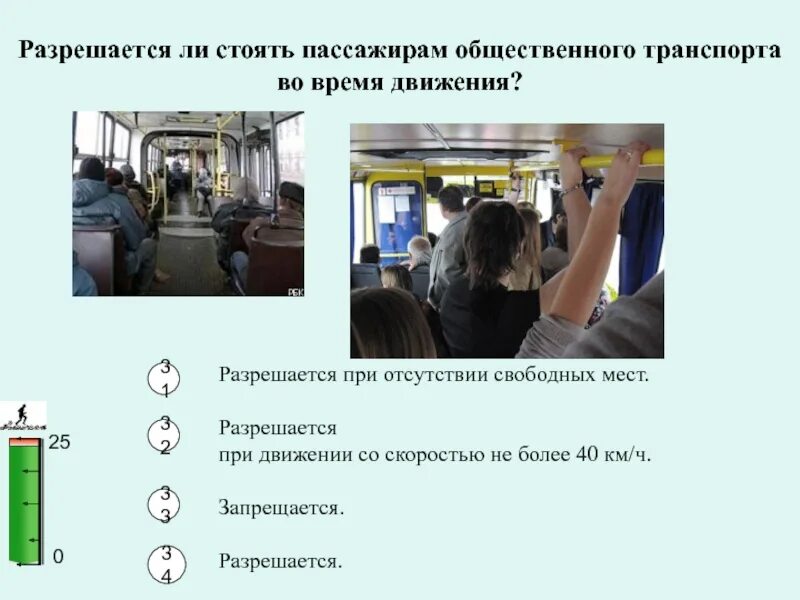 Разрешается ли стоять пассажирам общественного транспорта во время движения?

РБК

3
1
Разрешается при отсутствии свободных мест.

3
2
Разрешается
при движении со скоростью не более 40 км/ч.

3
3
Запрещается.

3
4
Разрешается.

25

0